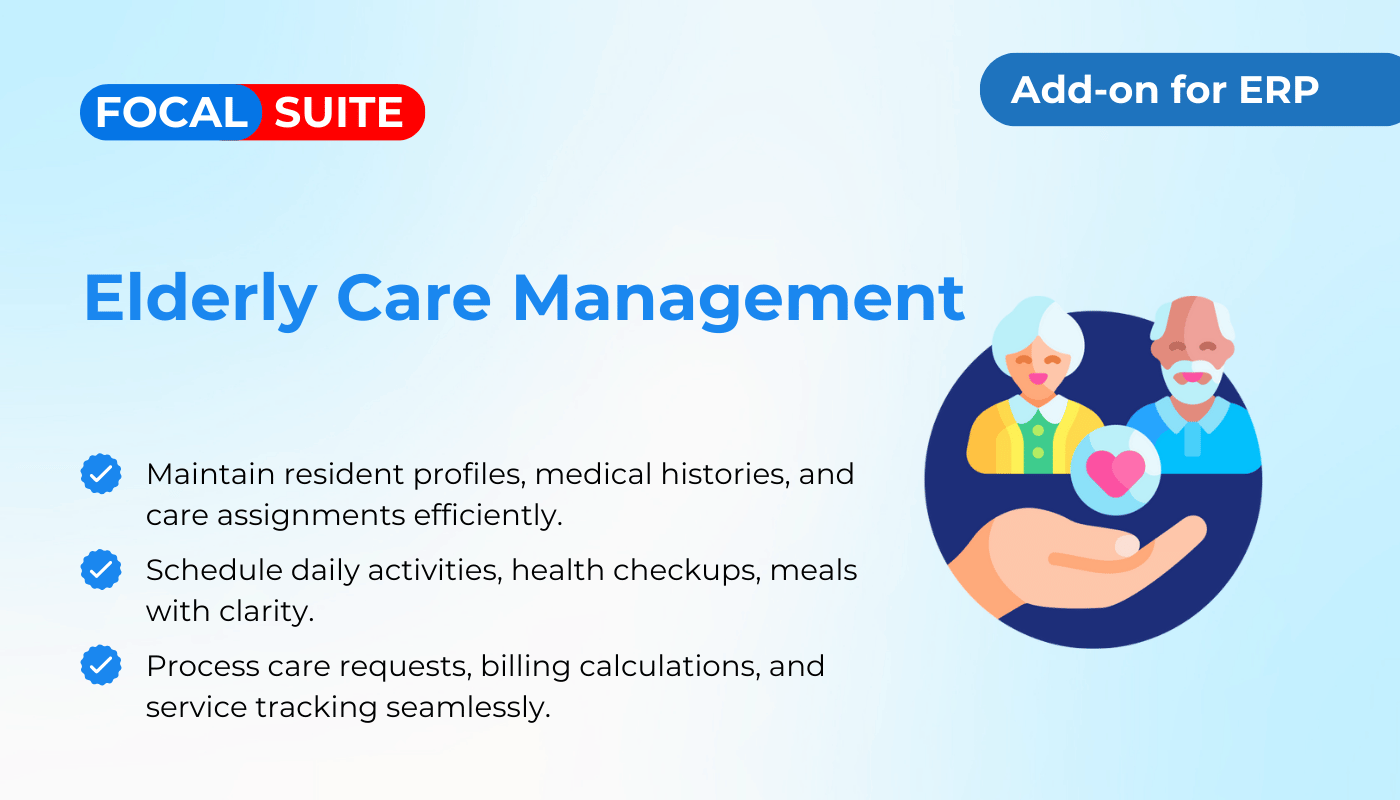 FOCAL SUITE

Add-on for ERP

Elderly Care Management

Maintain resident profiles, medical histories, and care assignments efficiently.

Schedule daily activities, health checkups, meals with clarity.

Process care requests, billing calculations, and service tracking seamlessly.